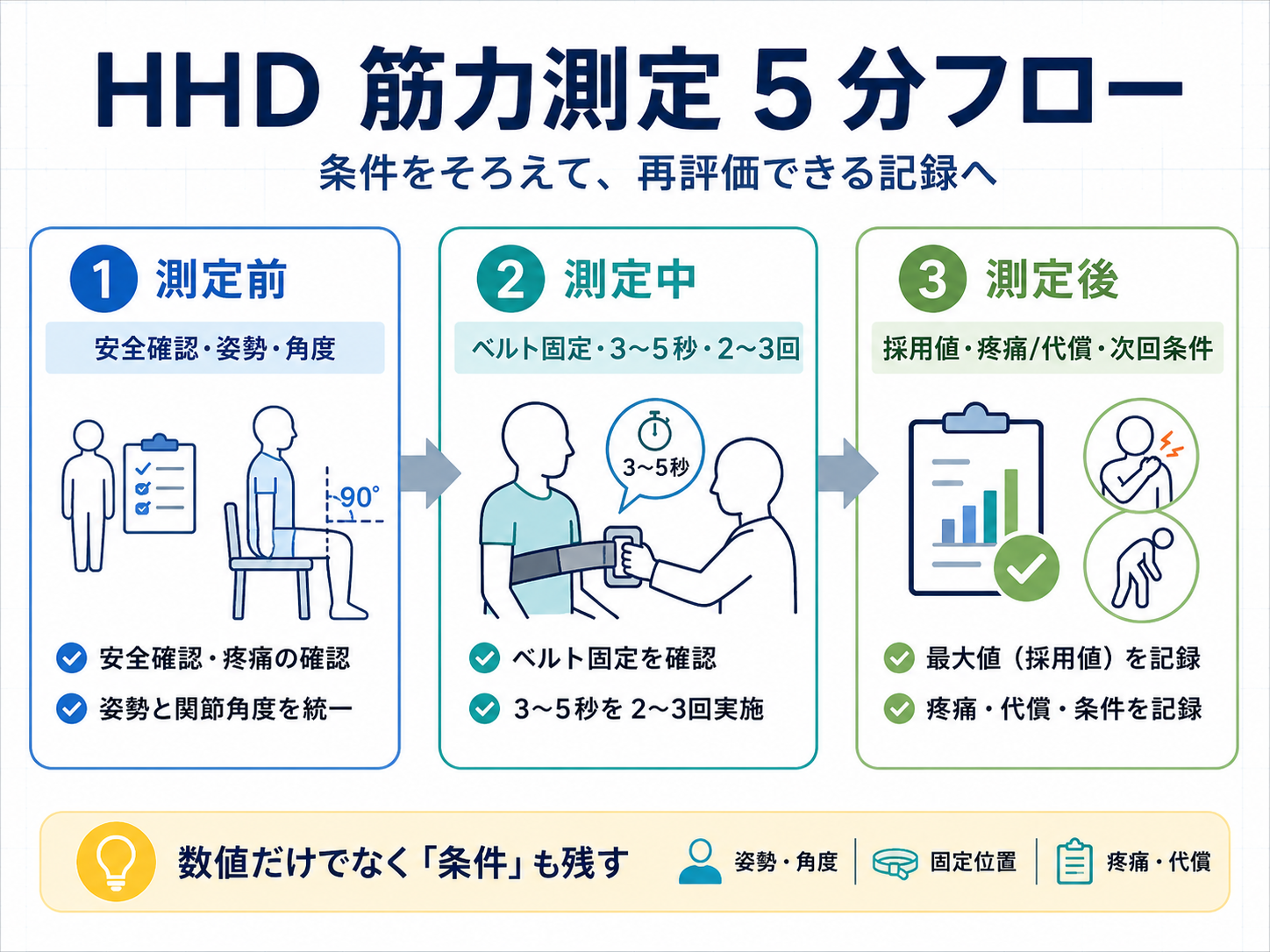 HHD 筋力測定 5 分フロー

条件をそろえて、再評価できる記録へ

1 測定前

安全確認・姿勢・角度

90°

安全確認・疼痛の確認

姿勢と関節角度を統一

2 測定中

ベルト固定・3〜5秒・2〜3回

3〜5秒

ベルト固定を確認

3〜5秒を 2〜3回実施

3 測定後

採用値・疼痛/代償・次回条件

最大値（採用値）を記録

疼痛・代償・条件を記録

数値だけでなく「条件」も残す

姿勢・角度

固定位置

疼痛・代償